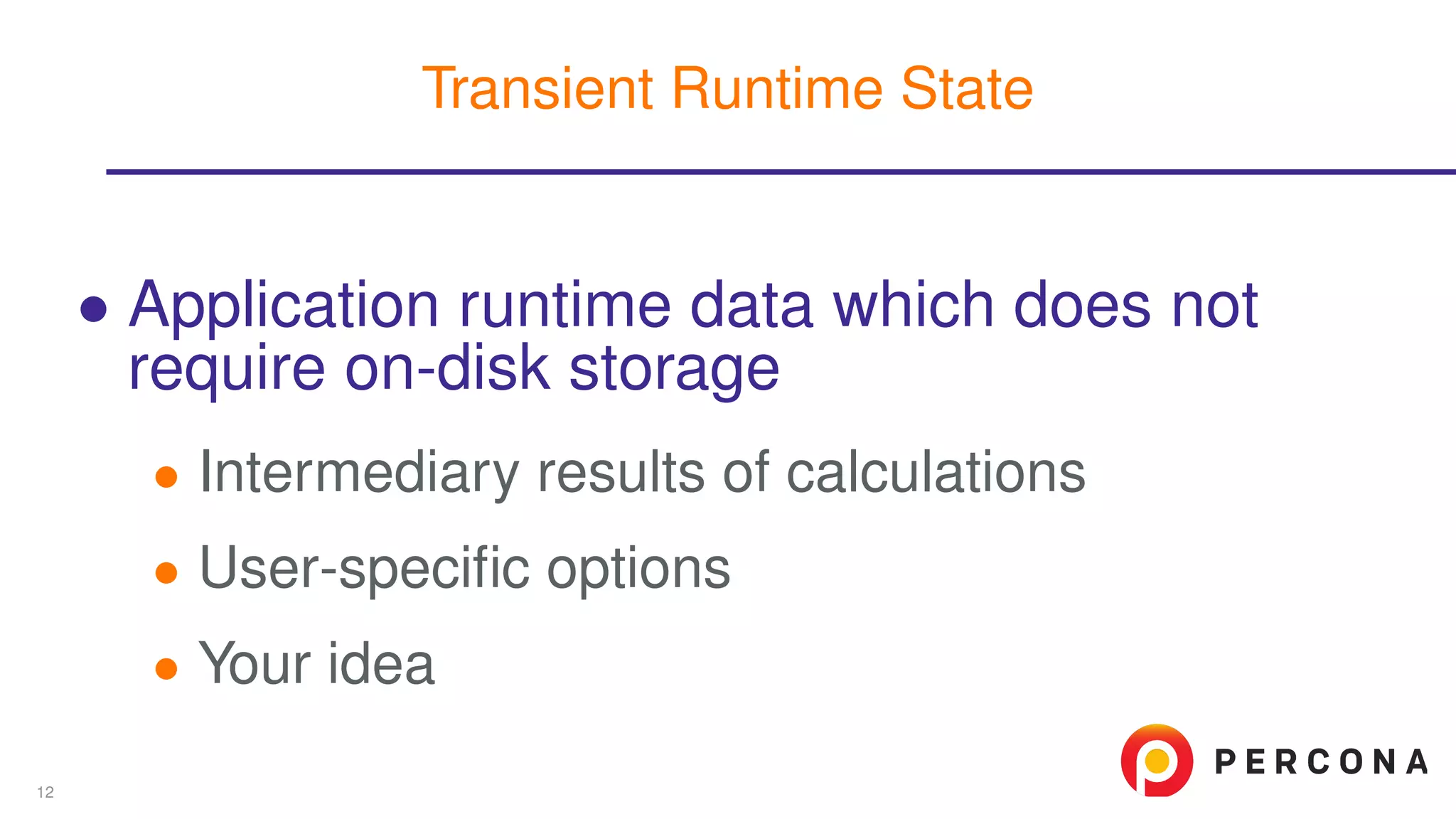 Transient Runtime State

• Application runtime data which does not require on-disk storage
  • Intermediary results of calculations
  • User-specific options
  • Your idea

12

PERCONA